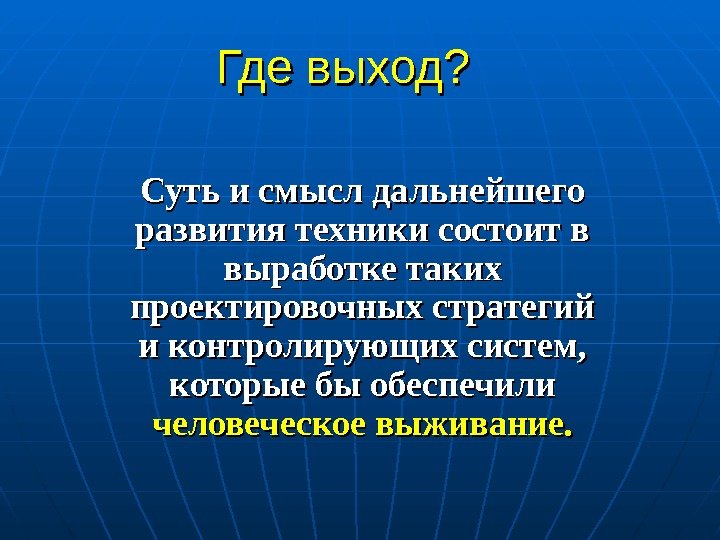 Где выход?

Суть и смысл дальнейшего развития техники состоит в выработке таких проектировочных стратегий и контролирующих систем, которые бы обеспечили человеческое выживание.